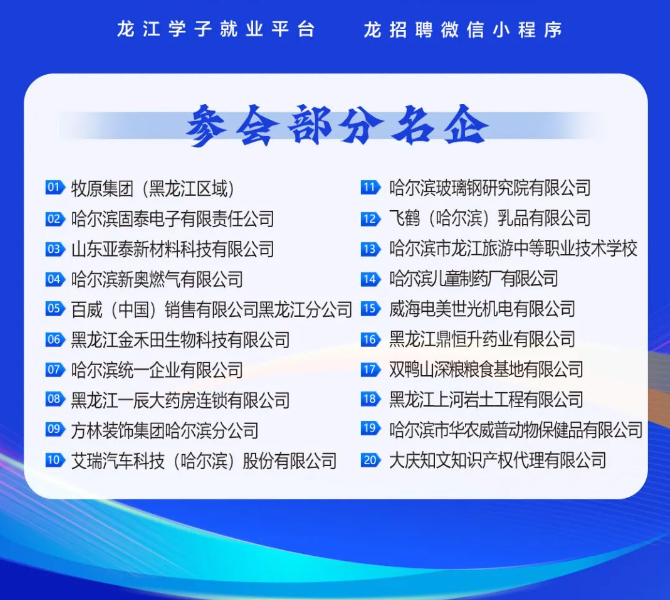 龙江学子就业平台　　龙招聘微信小程序

参会部分名企

01 牧原集团（黑龙江区域）
02 哈尔滨固泰电子有限责任公司
03 山东亚泰新材料科技有限公司
04 哈尔滨新奥燃气有限公司
05 百威（中国）销售有限公司黑龙江分公司
06 黑龙江金禾田生物科技有限公司
07 哈尔滨统一企业有限公司
08 黑龙江一辰大药房连锁有限公司
09 方林装饰集团哈尔滨分公司
10 艾瑞汽车科技（哈尔滨）股份有限公司

11 哈尔滨玻璃钢研究院有限公司
12 飞鹤（哈尔滨）乳品有限公司
13 哈尔滨市龙江旅游中等职业技术学校
14 哈尔滨儿童制药厂有限公司
15 威海电美世光机电有限公司
16 黑龙江鼎恒升药业有限公司
17 双鸭山深粮粮食基地有限公司
18 黑龙江上河岩土工程有限公司
19 哈尔滨市华农威普动物保健品有限公司
20 大庆知文知识产权代理有限公司